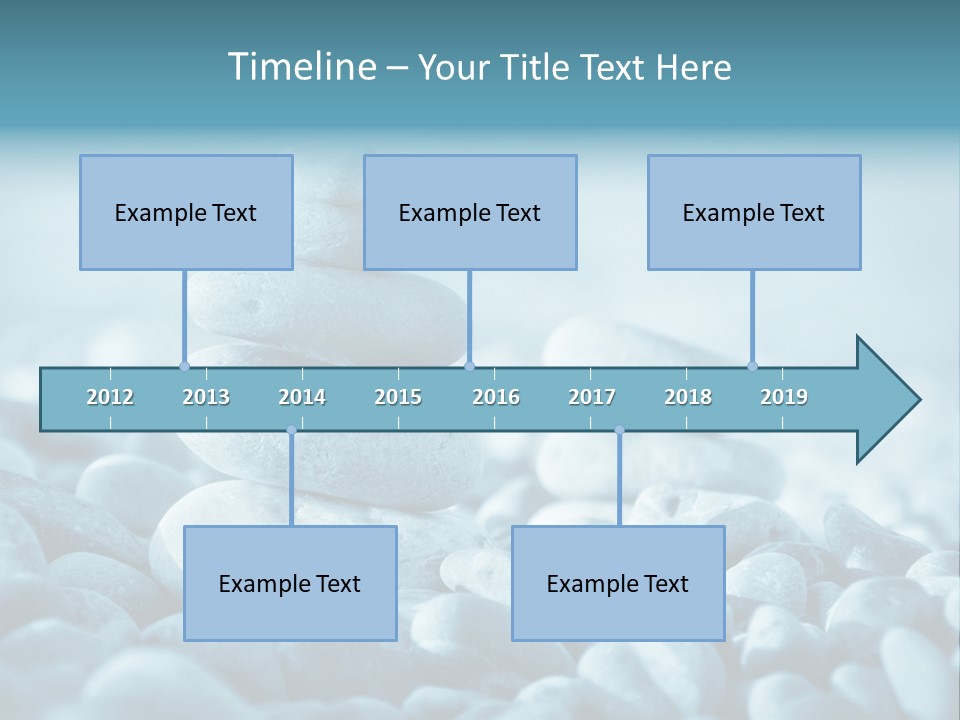 Timeline – Your Title Text Here

Example Text

Example Text

Example Text

2012 2013 2014 2015 2016 2017 2018 2019

Example Text

Example Text